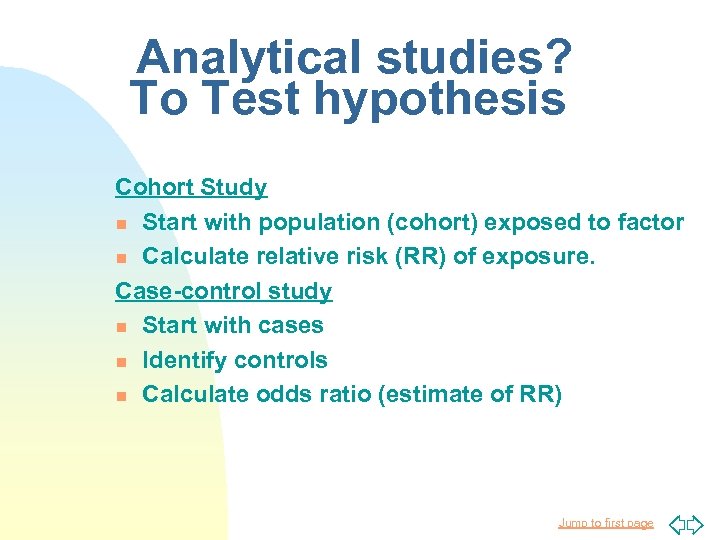 Analytical studies?
To Test hypothesis

Cohort Study
- Start with population (cohort) exposed to factor
- Calculate relative risk (RR) of exposure.

Case-control study
- Start with cases
- Identify controls
- Calculate odds ratio (estimate of RR)

Jump to first page